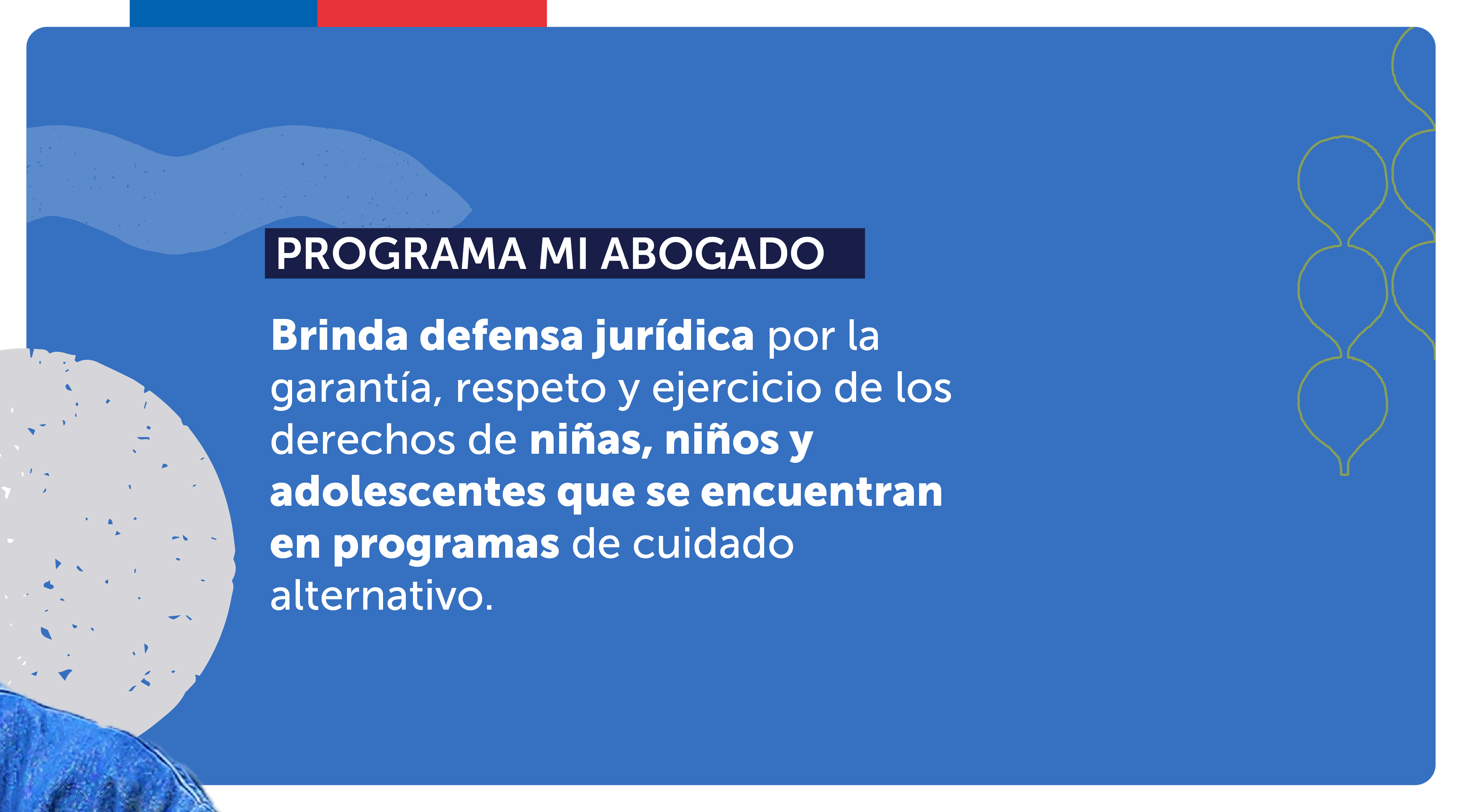 PROGRAMA MI ABOGADO

Brinda defensa jurídica por la garantía, respeto y ejercicio de los derechos de niñas, niños y adolescentes que se encuentran en programas de cuidado alternativo.